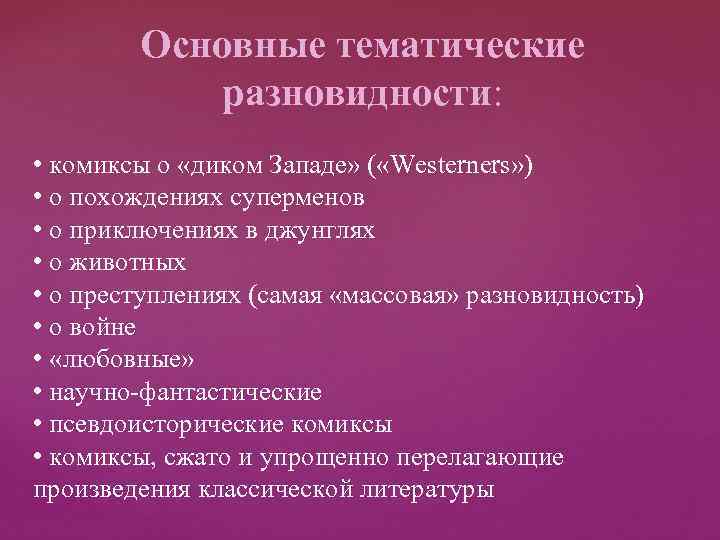 Основные тематические разновидности:

• комиксы о «диком Западе» («Westerners»)
• о похождениях суперменов
• о приключениях в джунглях
• о животных
• о преступлениях (самая «массовая» разновидность)
• о войне
• «любовные»
• научно-фантастические
• псевдоисторические комиксы
• комиксы, сжато и упрощенно перелагающие произведения классической литературы